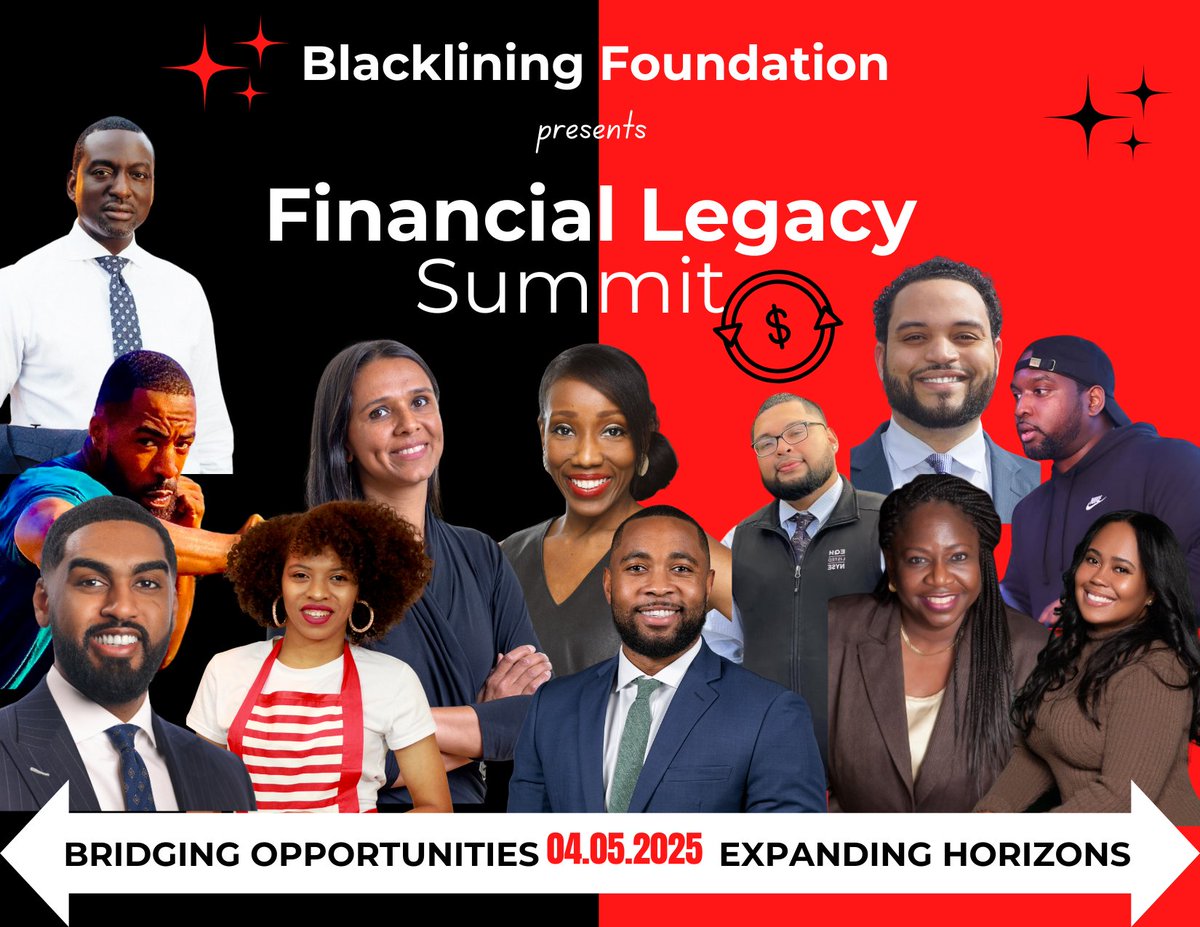 Blacklining Foundation

presents

Financial Legacy Summit

$

BRIDGING OPPORTUNITIES 04.05.2025 EXPANDING HORIZONS